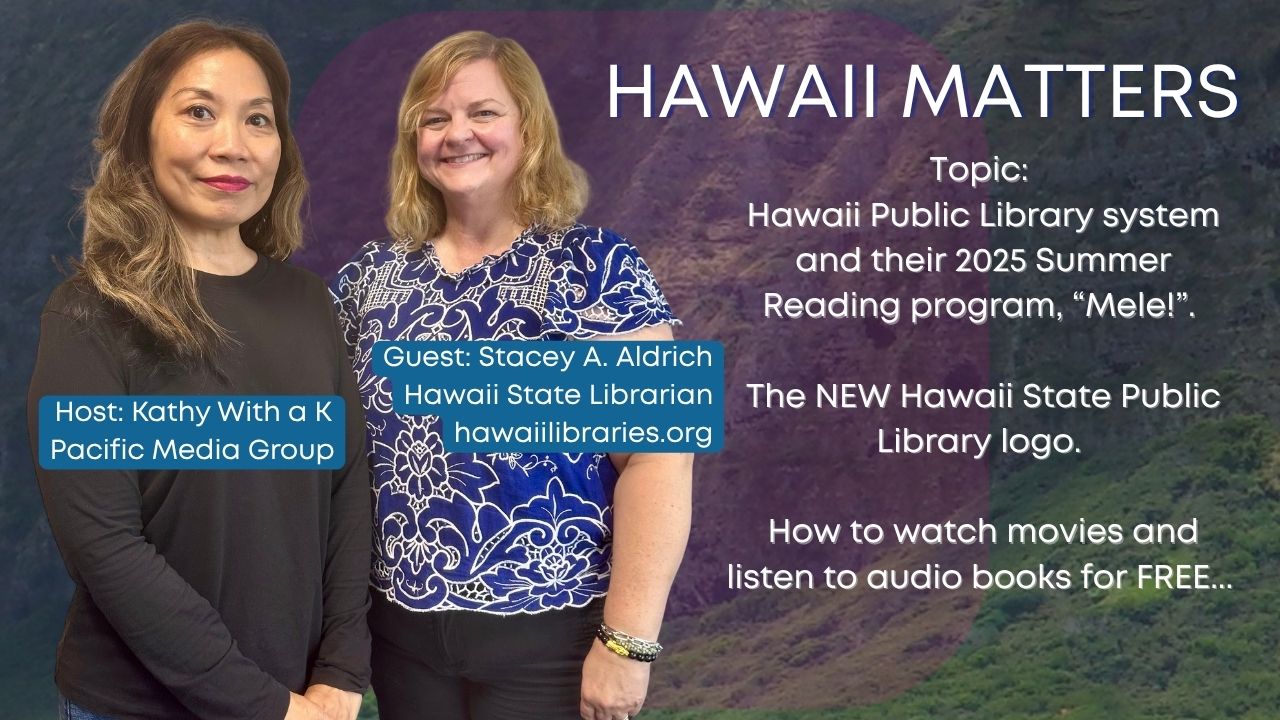 HAWAII MATTERS

Topic:
Hawaii Public Library system and their 2025 Summer Reading program, “Mele!”.

The NEW Hawaii State Public Library logo.

How to watch movies and listen to audio books for FREE...

Host: Kathy With a K
Pacific Media Group

Guest: Stacey A. Aldrich
Hawaii State Librarian
hawaiilibraries.org